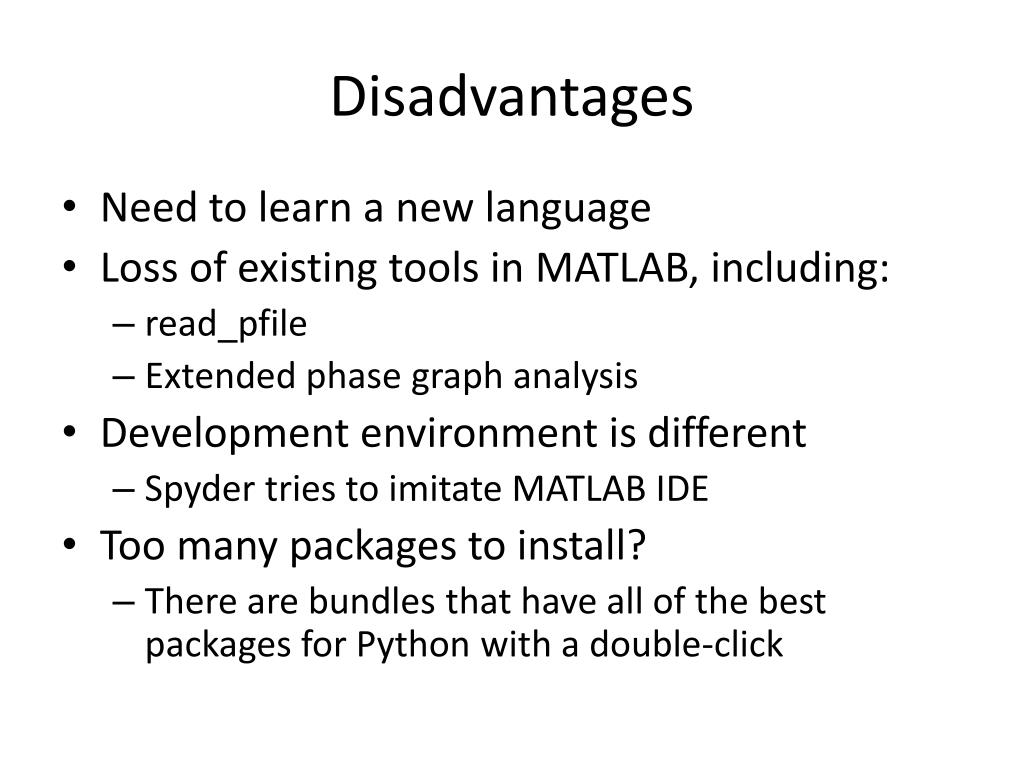 Disadvantages

• Need to learn a new language
• Loss of existing tools in MATLAB, including:
– read_pfile
– Extended phase graph analysis
• Development environment is different
– Spyder tries to imitate MATLAB IDE
• Too many packages to install?
– There are bundles that have all of the best packages for Python with a double-click